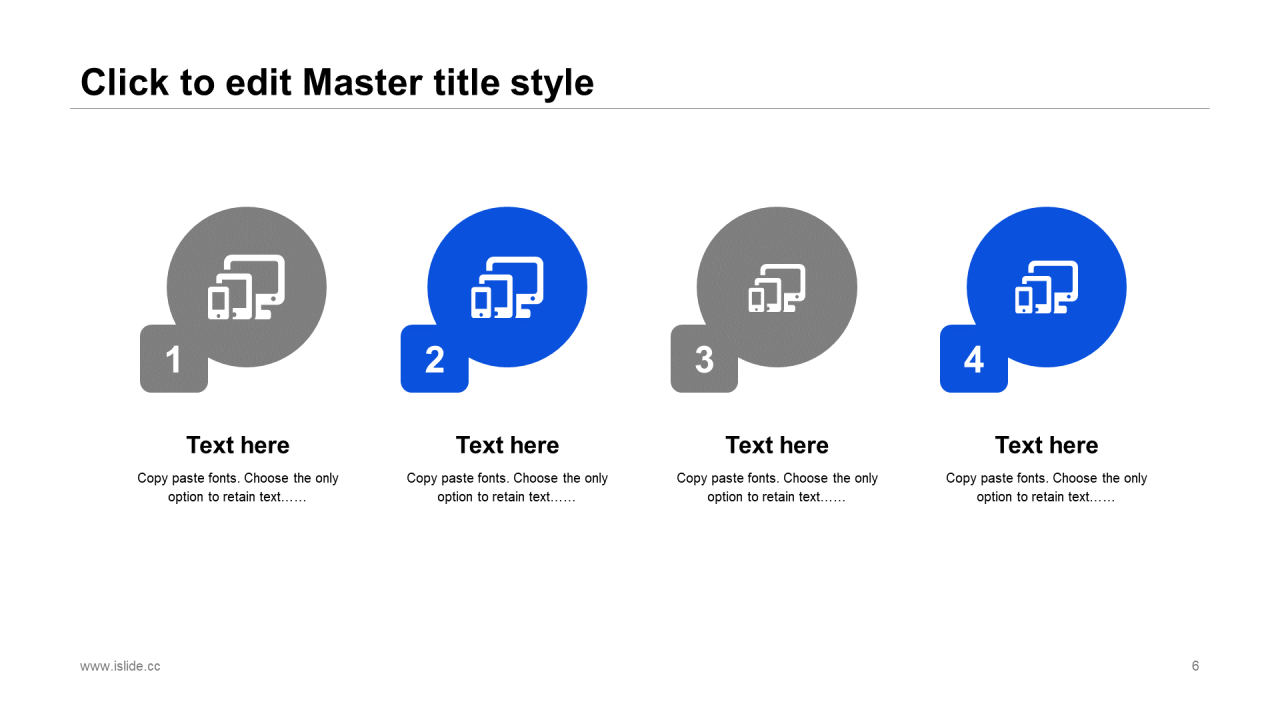 Click to edit Master title style

1

Text here

Copy paste fonts. Choose the only option to retain text……

2

Text here

Copy paste fonts. Choose the only option to retain text……

3

Text here

Copy paste fonts. Choose the only option to retain text……

4

Text here

Copy paste fonts. Choose the only option to retain text……

www.islide.cc

6